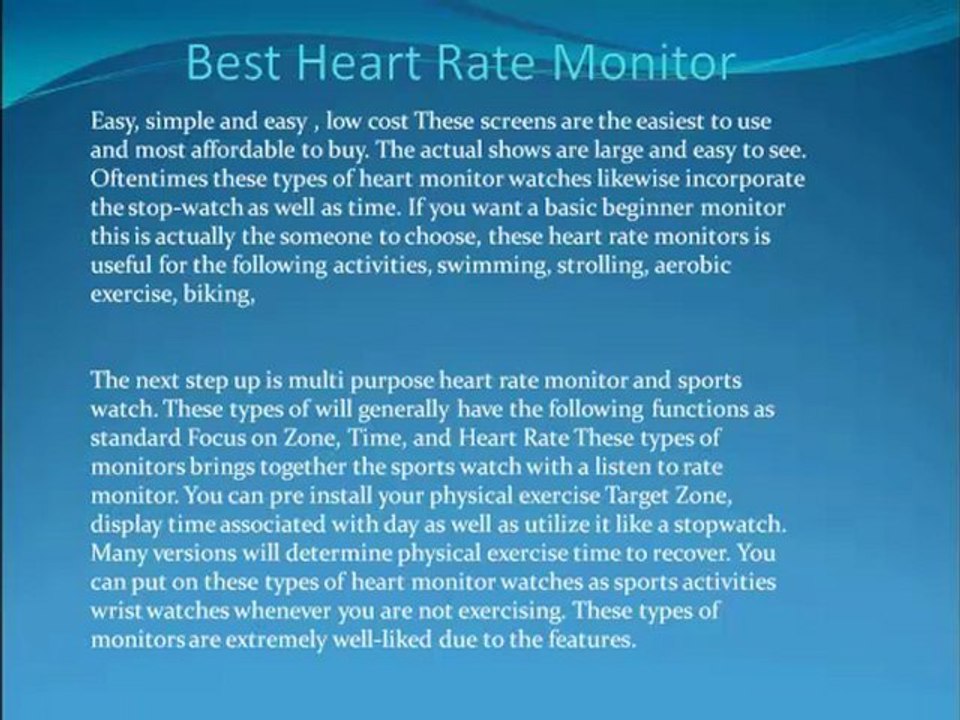 Best Heart Rate Monitor

Easy, simple and easy , low cost These screens are the easiest to use and most affordable to buy. The actual shows are large and easy to see. Oftentimes these types of heart monitor watches likewise incorporate the stop-watch as well as time. If you want a basic beginner monitor this is actually the someone to choose, these heart rate monitors is useful for the following activities, swimming, strolling, aerobic exercise, biking,

The next step up is multi purpose heart rate monitor and sports watch. These types of will generally have the following functions as standard Focus on Zone, Time, and Heart Rate These types of monitors brings together the sports watch with a listen to rate monitor. You can pre install your physical exercise Target Zone, display time associated with day as well as utilize it like a stopwatch. Many versions will determine physical exercise time to recover. You can put on these types of heart monitor watches as sports activities wrist watches whenever you are not exercising. These types of monitors are extremely well-liked due to the features.